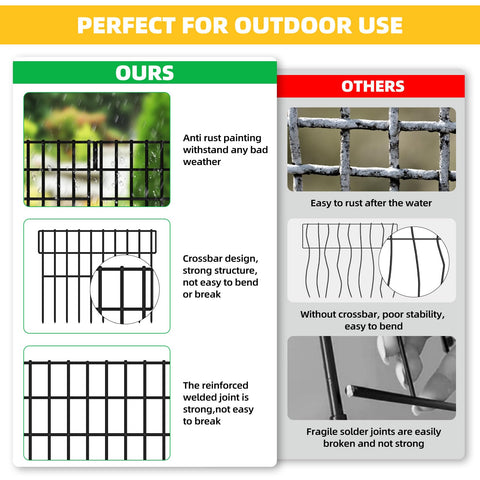 PERFECT FOR OUTDOOR USE

OURS

Anti rust painting withstand any bad weather

Crossbar design, strong structure, not easy to bend or break

The reinforced welded joint is strong,not easy to break

OTHERS

Easy to rust after the water

Without crossbar, poor stability, easy to bend

Fragile solder joints are easily broken and not strong